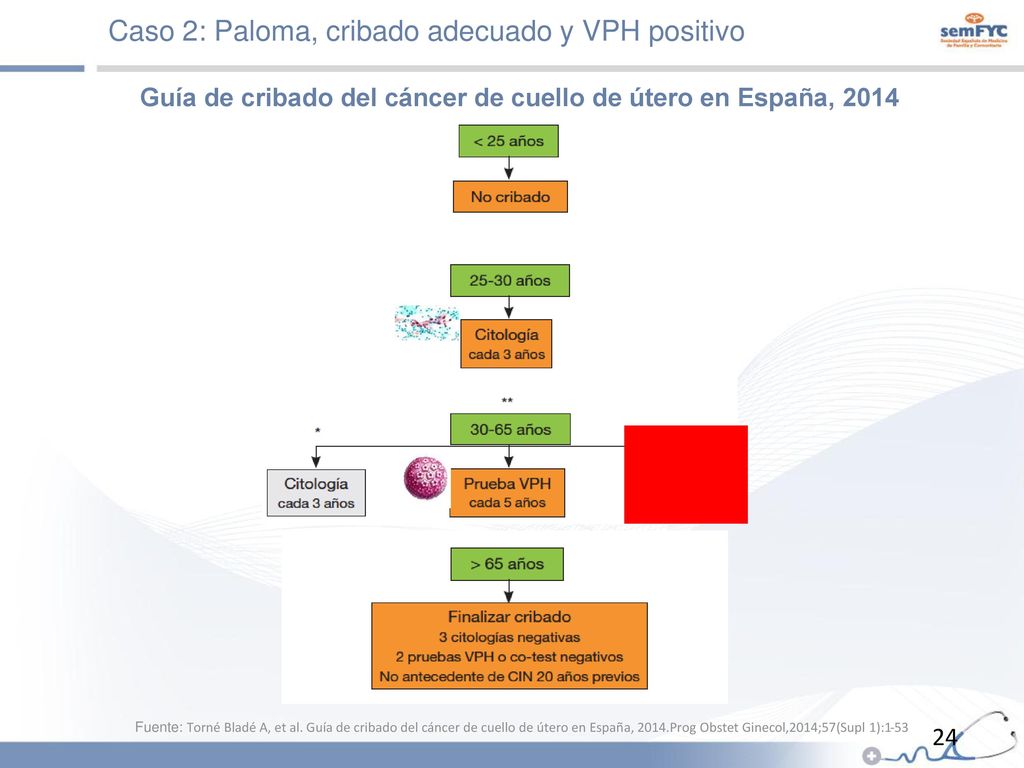 Caso 2: Paloma, cribado adecuado y VPH positivo

semFYC
Sociedad Española de Medicina de Familia y Comunitaria

Guía de cribado del cáncer de cuello de útero en España, 2014

< 25 años

No cribado

25-30 años

Citología
cada 3 años

**

*

30-65 años

Citología
cada 3 años

Prueba VPH
cada 5 años

> 65 años

Finalizar cribado
3 citologías negativas
2 pruebas VPH o co-test negativos
No antecedente de CIN 20 años previos

Fuente: Torné Bladé A, et al. Guía de cribado del cáncer de cuello de útero en España, 2014.Prog Obstet Ginecol,2014;57(Supl 1):1-53

24